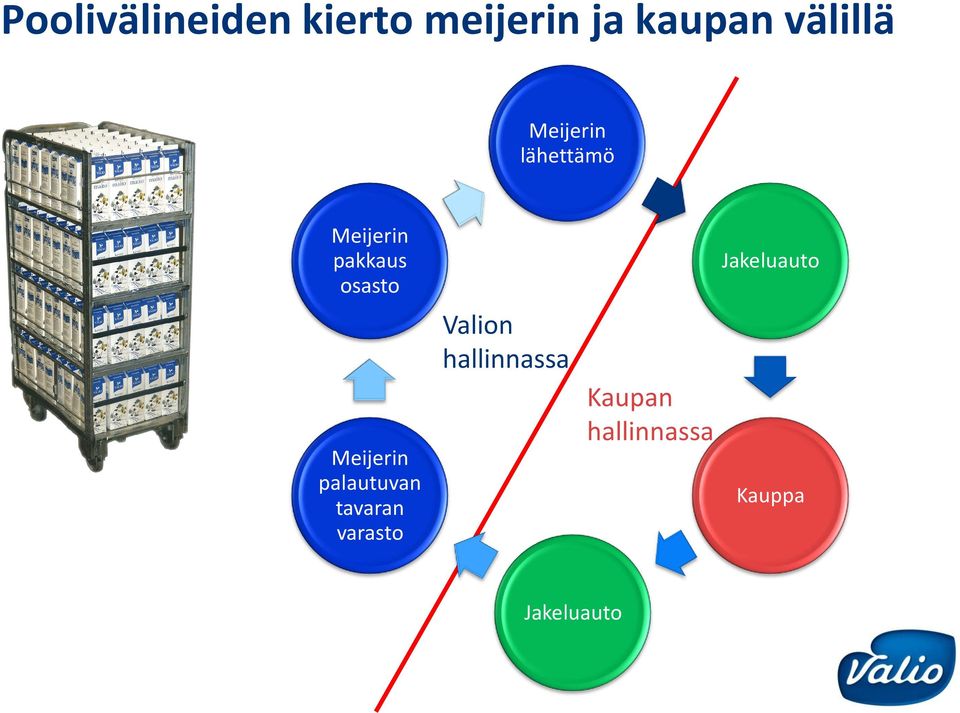 Poolivälineiden kierto meijerin ja kaupan välillä

Meijerin lähettämö

Jakeluauto

Kauppa

Jakeluauto

Meijerin palautuvan tavaran varasto

Meijerin pakkaus osasto

Valion hallinnassa

Kaupan hallinnassa

Valio